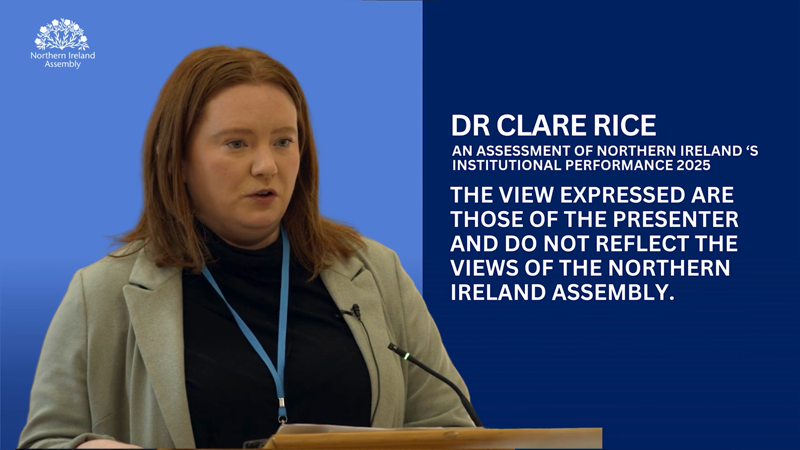 Northern Ireland Assembly

DR CLARE RICE

AN ASSESSMENT OF NORTHERN IRELAND ‘S INSTITUTIONAL PERFORMANCE 2025

THE VIEW EXPRESSED ARE THOSE OF THE PRESENTER AND DO NOT REFLECT THE VIEWS OF THE NORTHERN IRELAND ASSEMBLY.